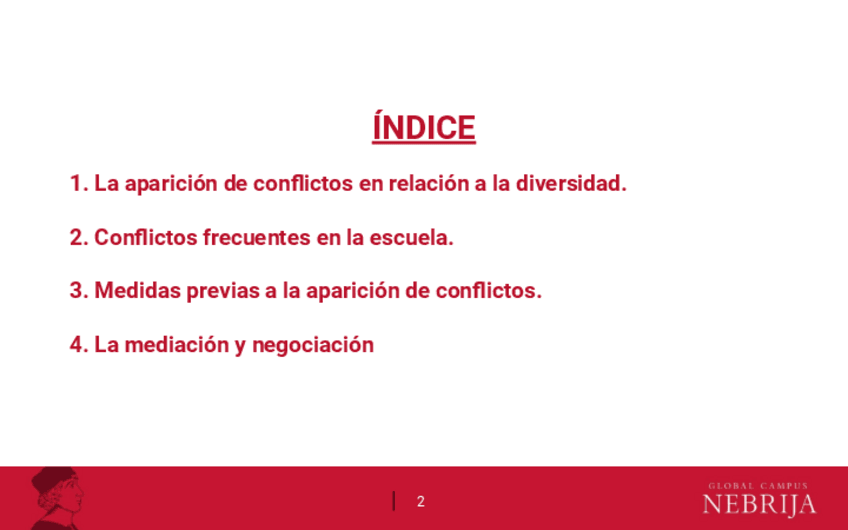 ÍNDICE

1. La aparición de conflictos en relación a la diversidad.

2. Conflictos frecuentes en la escuela.

3. Medidas previas a la aparición de conflictos.

4. La mediación y negociación

2

GLOBAL CAMPUS
NEBRIJA